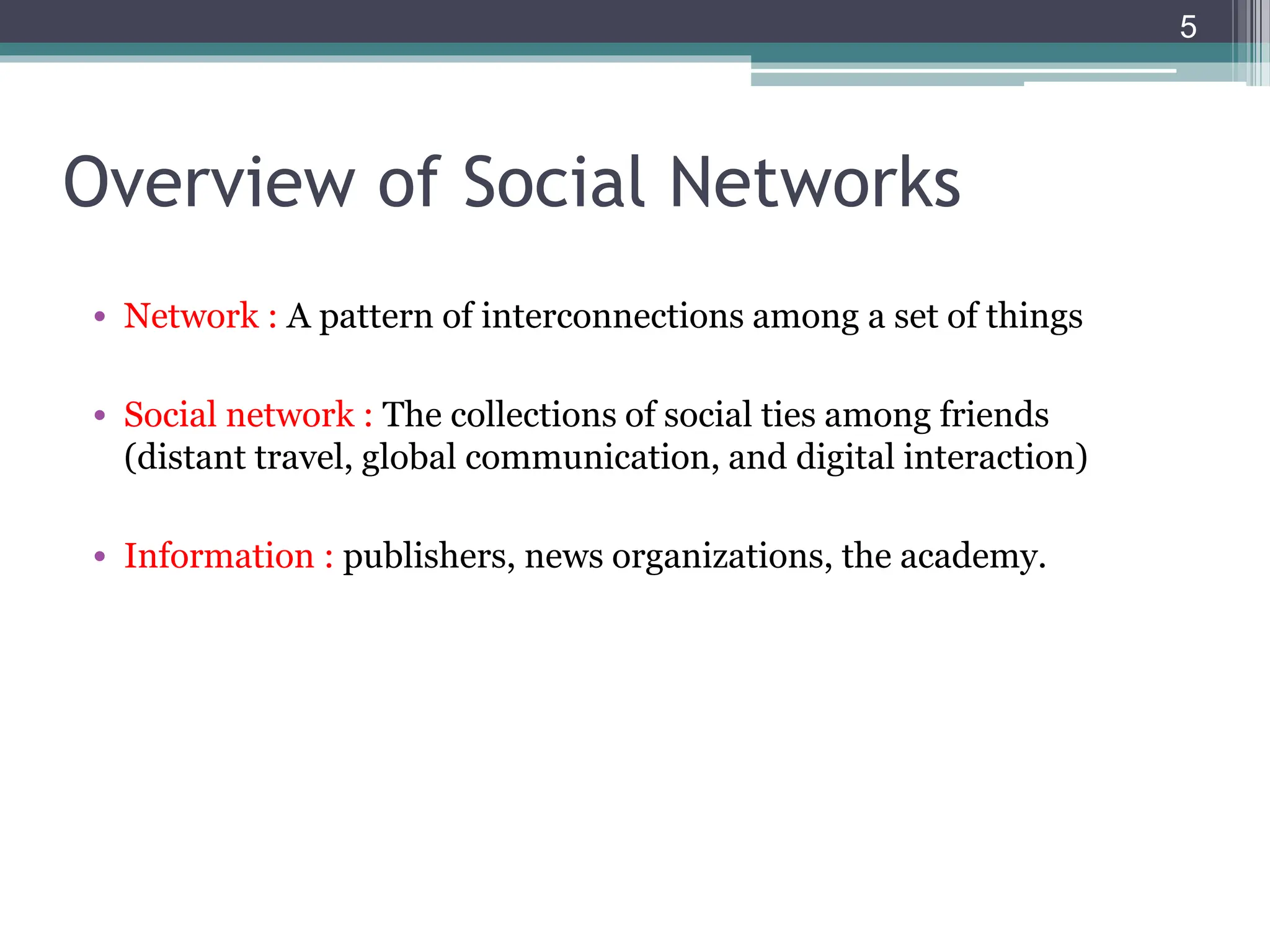 5

Overview of Social Networks

• Network : A pattern of interconnections among a set of things

• Social network : The collections of social ties among friends (distant travel, global communication, and digital interaction)

• Information : publishers, news organizations, the academy.